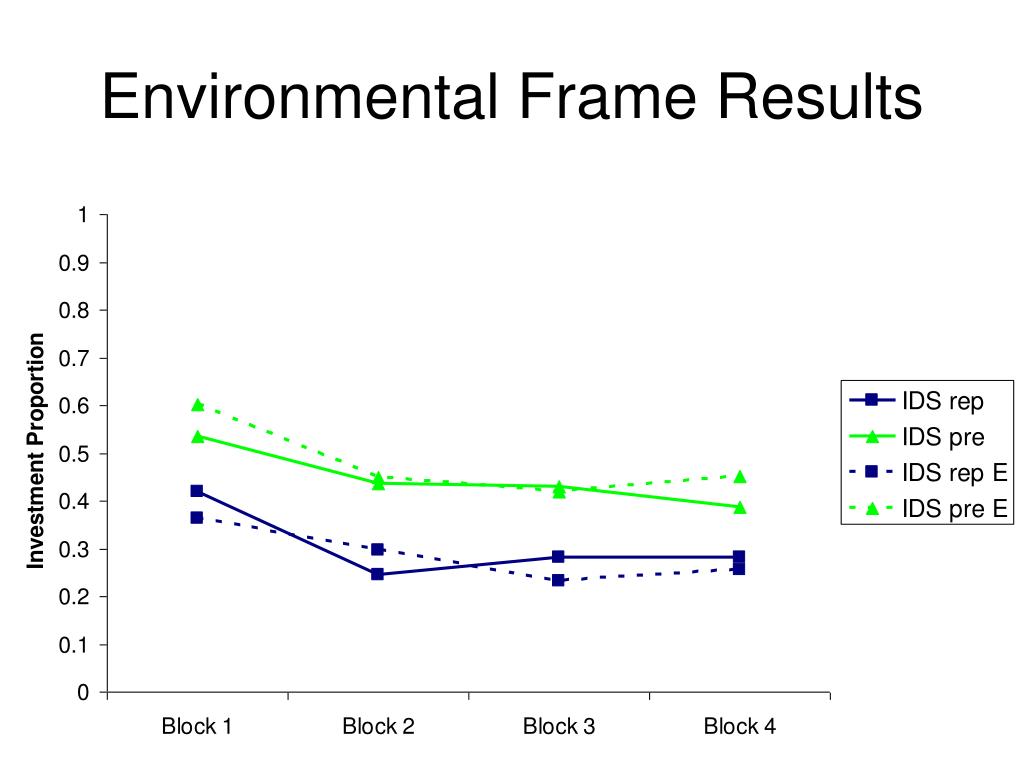 Environmental Frame Results

Investment Proportion

1
0.9
0.8
0.7
0.6
0.5
0.4
0.3
0.2
0.1
0

Block 1
Block 2
Block 3
Block 4

IDS rep
IDS pre
IDS rep E
IDS pre E